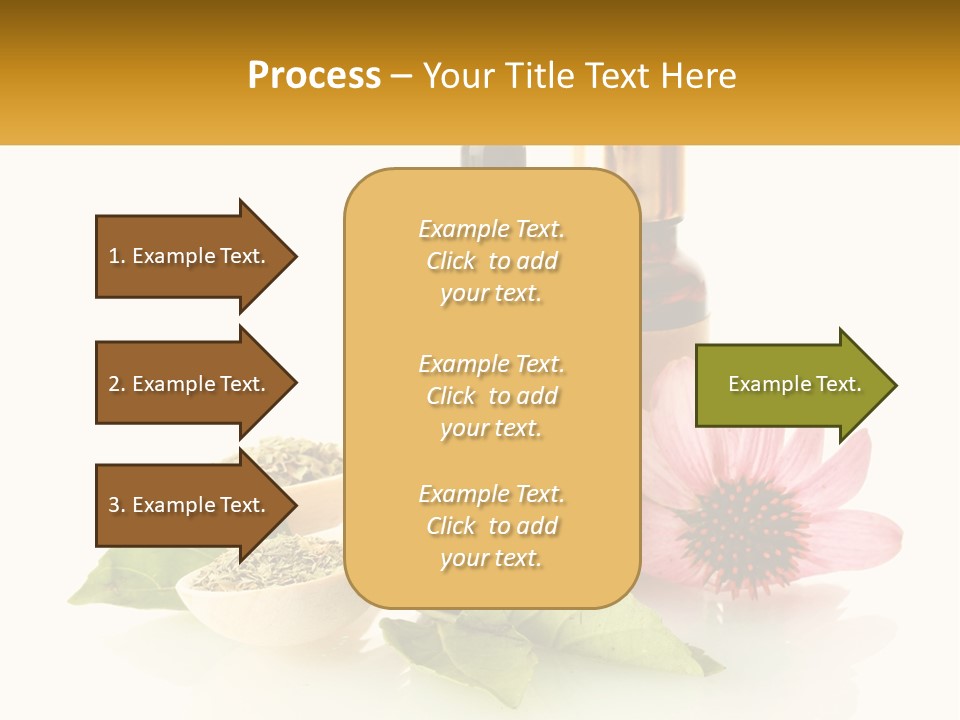 Process – Your Title Text Here

1. Example Text.

2. Example Text.

3. Example Text.

Example Text. Click to add your text.

Example Text. Click to add your text.

Example Text. Click to add your text.

Example Text.